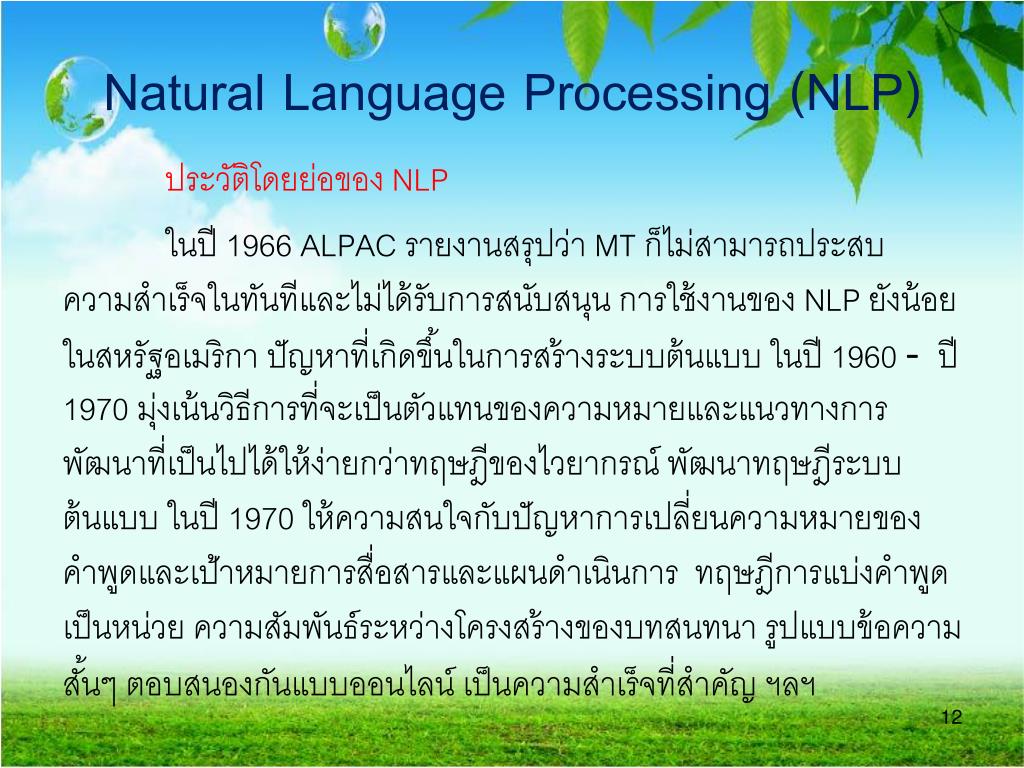 Natural Language Processing (NLP)

ประวัติโดยย่อของ NLP

ในปี 1966 ALPAC รายงานสรุปว่า MT ก็ไม่สามารถประสบความสำเร็จในทันทีและไม่ได้รับการสนับสนุน การใช้งานของ NLP ยังน้อยในสหรัฐอเมริกา ปัญหาที่เกิดขึ้นในการสร้างระบบต้นแบบ ในปี 1960 - ปี 1970 มุ่งเน้นวิธีการที่จะเป็นตัวแทนของความหมายและแนวทางการพัฒนาที่เป็นไปได้ให้ง่ายกว่าทฤษฎีของไวยากรณ์ พัฒนาทฤษฎีระบบต้นแบบ ในปี 1970 ให้ความสนใจกับปัญหาการเปลี่ยนความหมายของคำพูดและเป้าหมายการสื่อสารและแผนดำเนินการ ทฤษฎีการแบ่งคำพูดเป็นหน่วย ความสัมพันธ์ระหว่างโครงสร้างของบทสนทนา รูปแบบข้อความสั้นๆ ตอบสนองกันแบบออนไลน์ เป็นความสำเร็จที่สำคัญ ฯลฯ

12